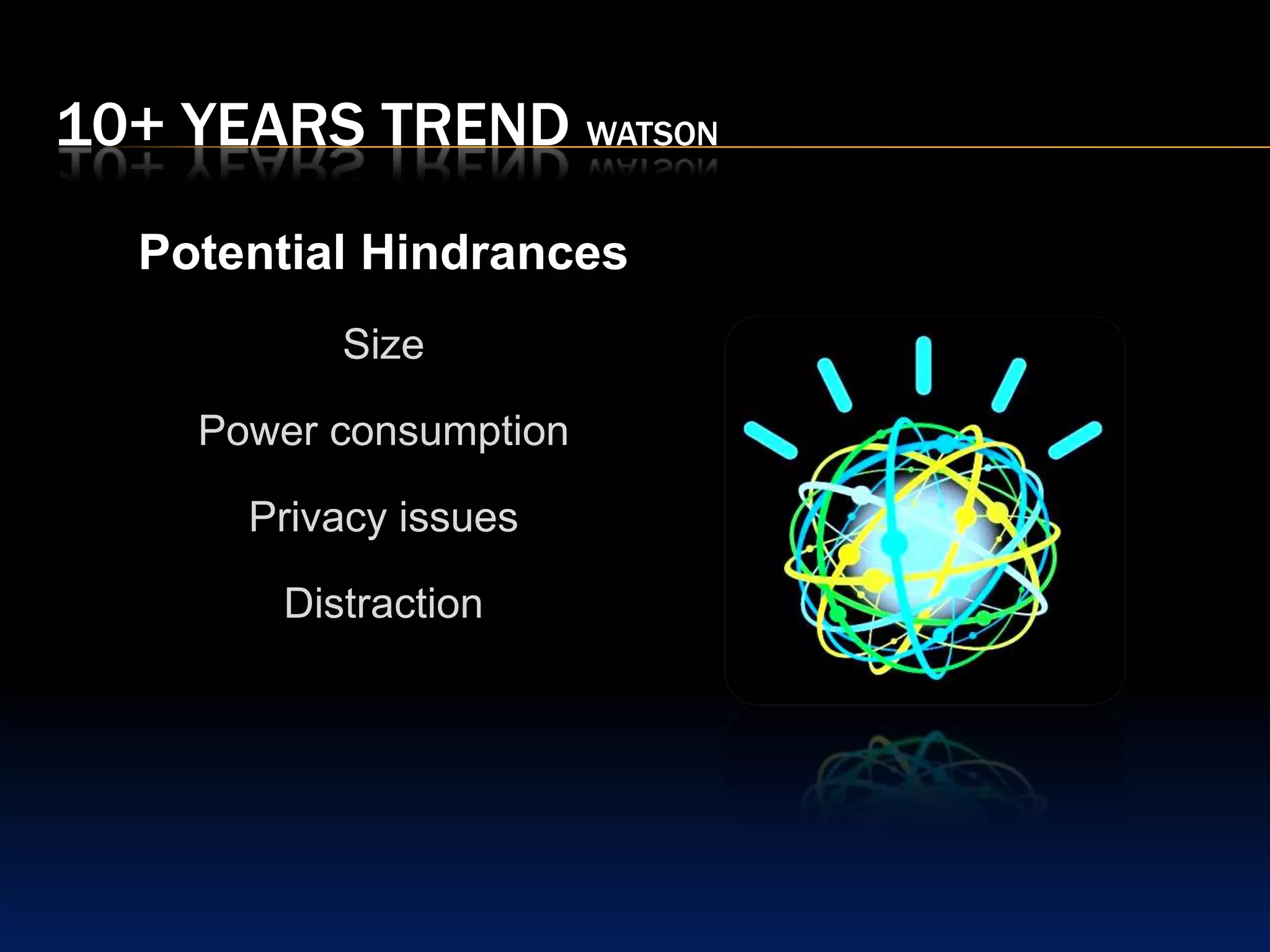 10+ YEARS TREND WATSON

Potential Hindrances

Size

Power consumption

Privacy issues

Distraction